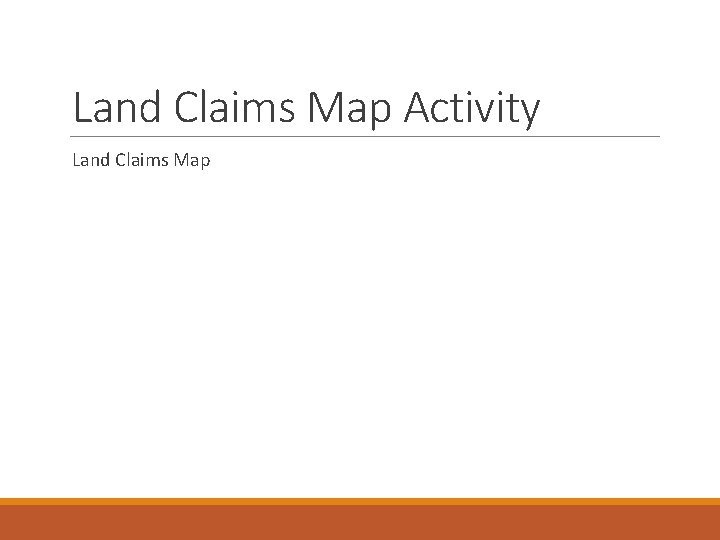 Land Claims Map Activity

Land Claims Map